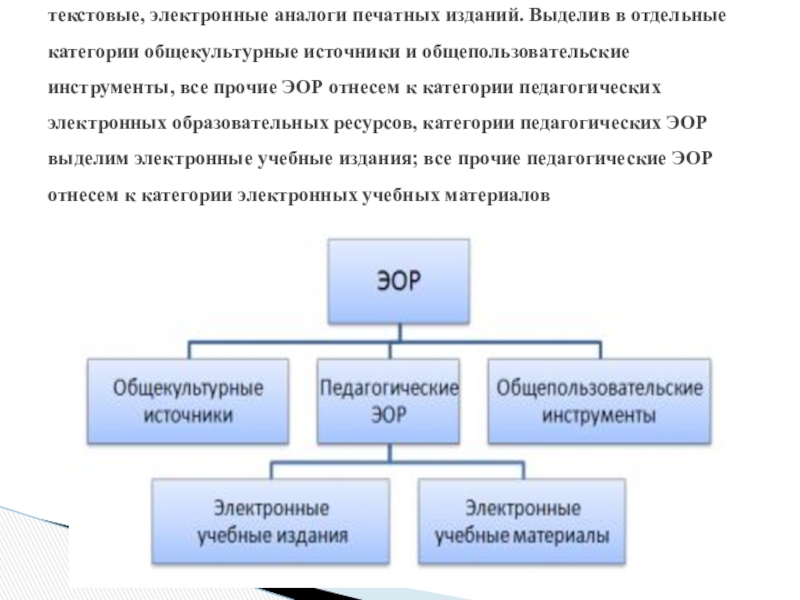 текстовые, электронные аналоги печатных изданий. Выделив в отдельные категории общекультурные источники и общепользовательские инструменты, все прочие ЭОР отнесем к категории педагогических электронных образовательных ресурсов, категории педагогических ЭОР выделим электронные учебные издания; все прочие педагогические ЭОР отнесем к категории электронных учебных материалов

ЭОР

Общекультурные источники

Педагогические ЭОР

Общепользовательские инструменты

Электронные учебные издания

Электронные учебные материалы